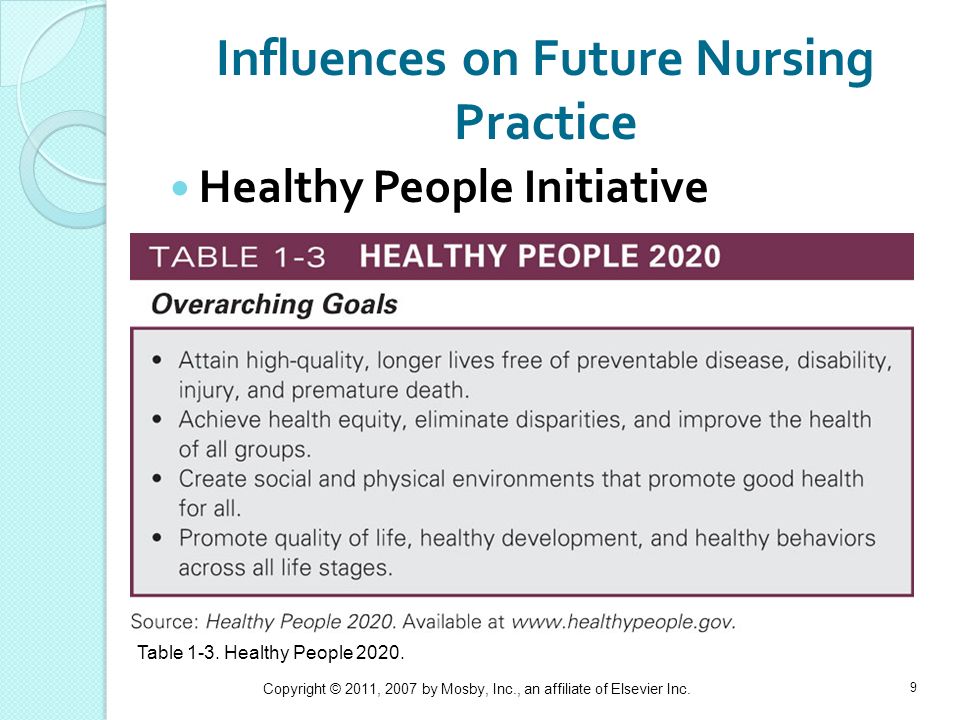 Influences on Future Nursing Practice

• Healthy People Initiative

TABLE 1-3 HEALTHY PEOPLE 2020

Overarching Goals

• Attain high-quality, longer lives free of preventable disease, disability, injury, and premature death.
• Achieve health equity, eliminate disparities, and improve the health of all groups.
• Create social and physical environments that promote good health for all.
• Promote quality of life, healthy development, and healthy behaviors across all life stages.

Source: Healthy People 2020. Available at www.healthypeople.gov.

Table 1-3. Healthy People 2020.

Copyright © 2011, 2007 by Mosby, Inc., an affiliate of Elsevier Inc.

9